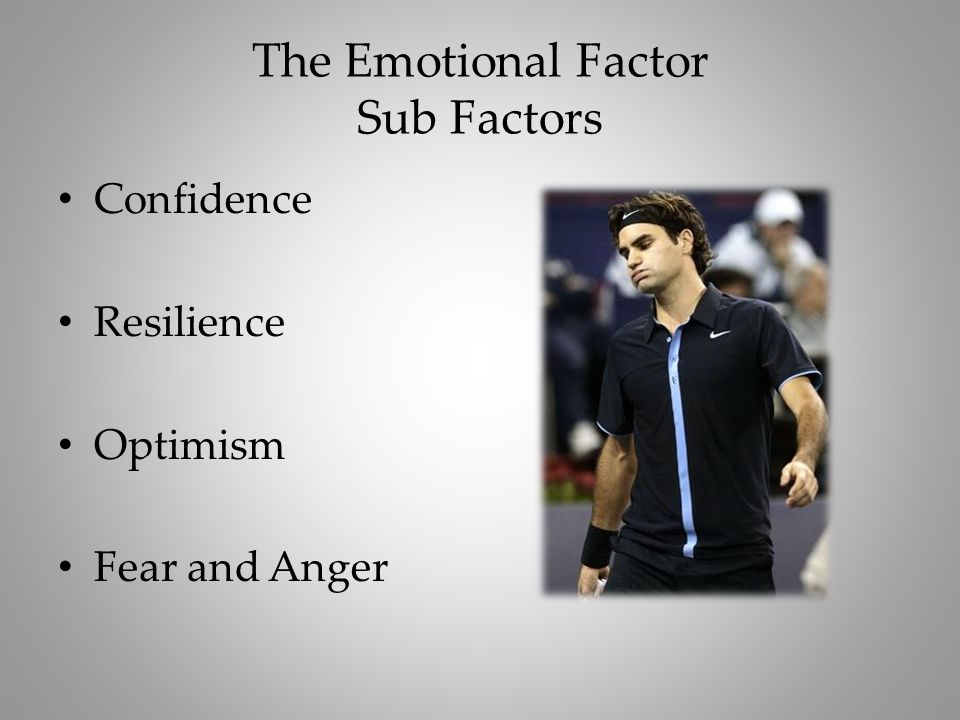 The Emotional Factor
Sub Factors

• Confidence

• Resilience

• Optimism

• Fear and Anger